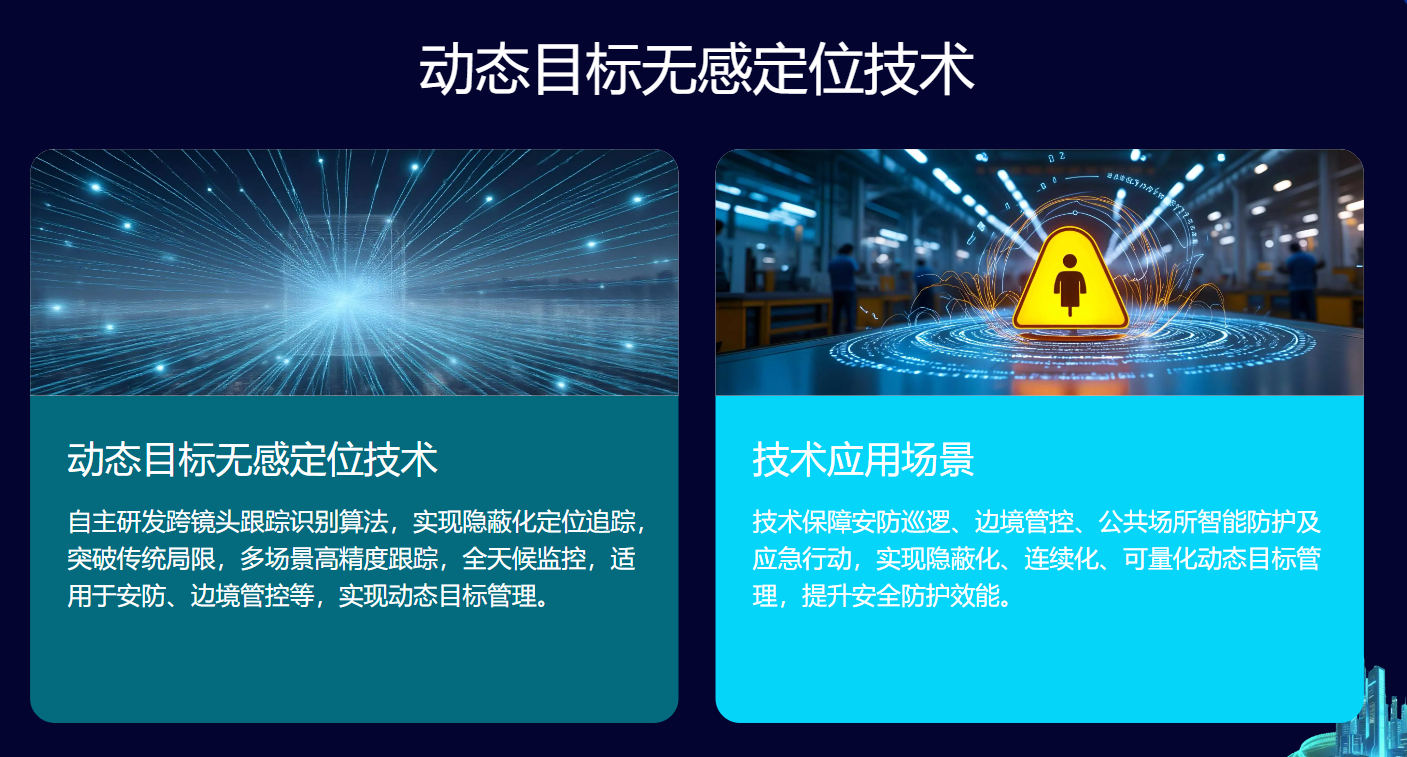 动态目标无感定位技术

动态目标无感定位技术

自主研发跨镜头跟踪识别算法，实现隐蔽化定位追踪，突破传统局限，多场景高精度跟踪，全天候监控，适用于安防、边境管控等，实现动态目标管理。

技术应用场景

技术保障安防巡逻、边境管控、公共场所智能防护及应急行动，实现隐蔽化、连续化、可量化动态目标管理，提升安全防护效能。